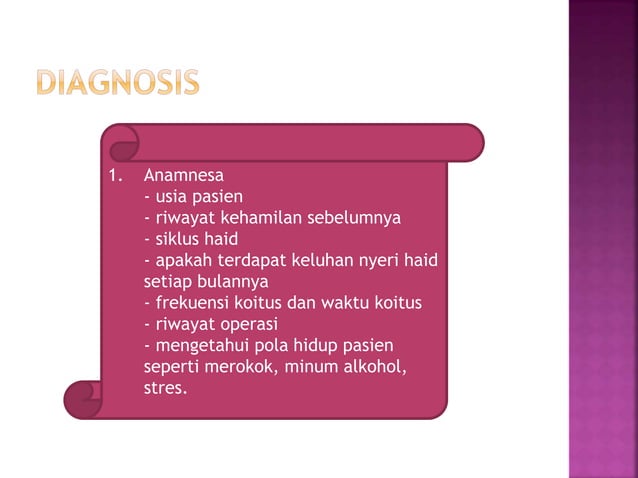 DIAGNOSIS

1. Anamnesa
- usia pasien
- riwayat kehamilan sebelumnya
- siklus haid
- apakah terdapat keluhan nyeri haid setiap bulannya
- frekuensi koitus dan waktu koitus
- riwayat operasi
- mengetahui pola hidup pasien seperti merokok, minum alkohol, stres.